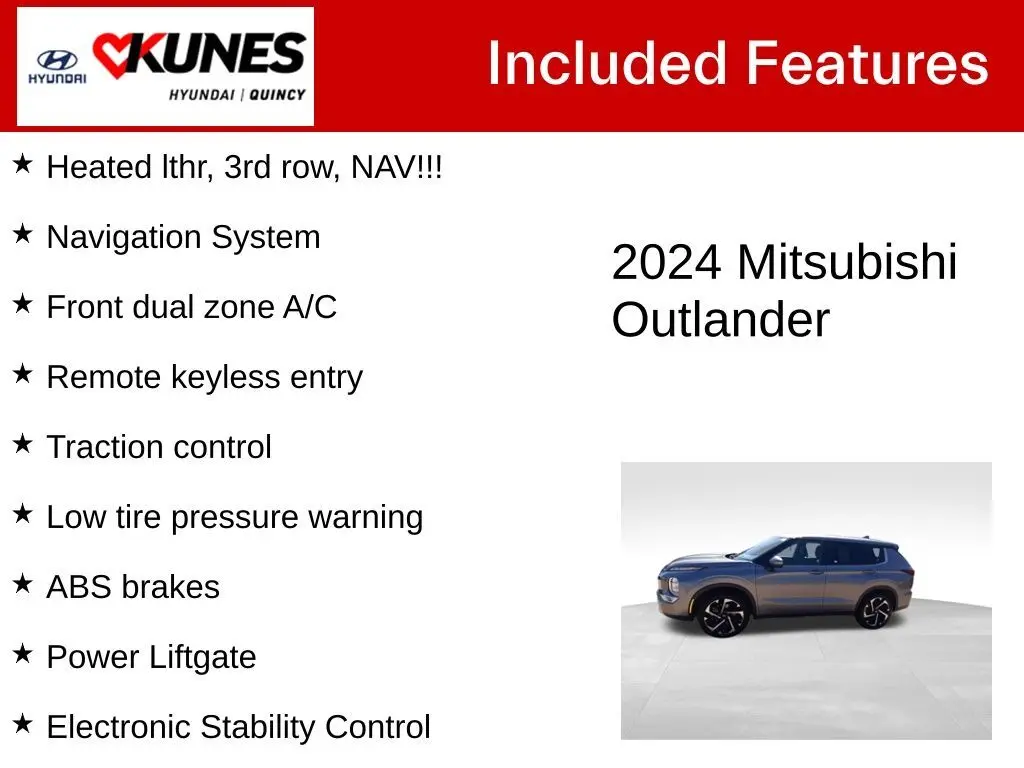 HYUNDAI KUNES HYUNDAI | QUINCY

Included Features

★ Heated lthr, 3rd row, NAV!!!

★ Navigation System

★ Front dual zone A/C

★ Remote keyless entry

★ Traction control

★ Low tire pressure warning

★ ABS brakes

★ Power Liftgate

★ Electronic Stability Control

2024 Mitsubishi Outlander